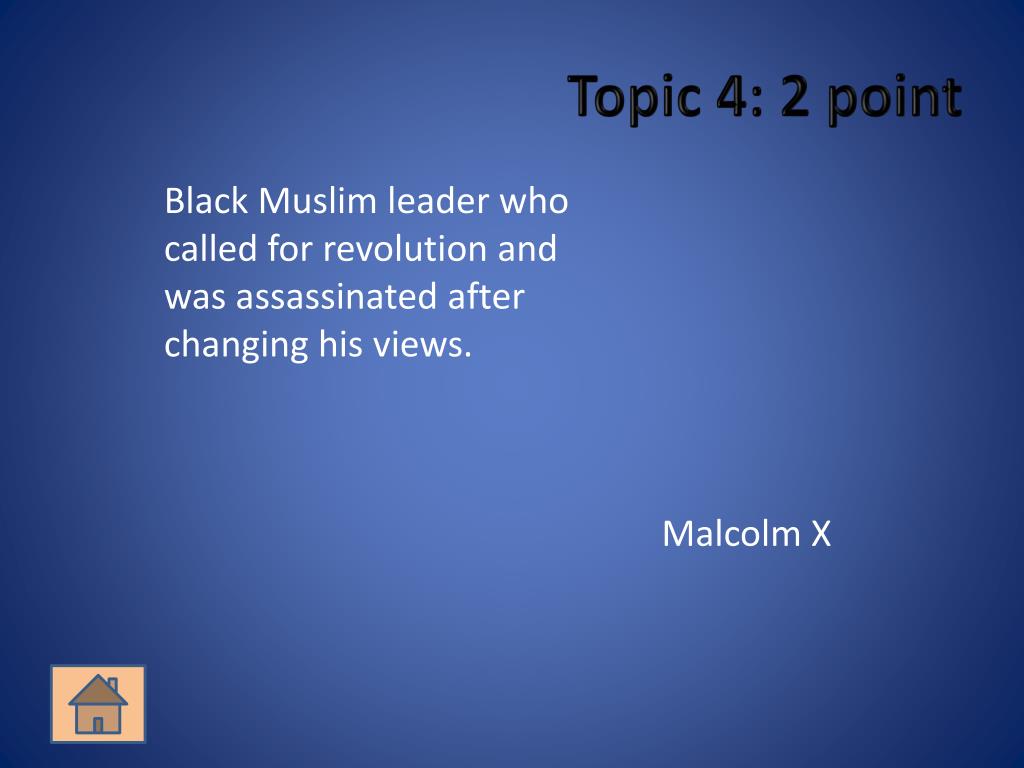 Topic 4: 2 point

Black Muslim leader who called for revolution and was assassinated after changing his views.

Malcolm X